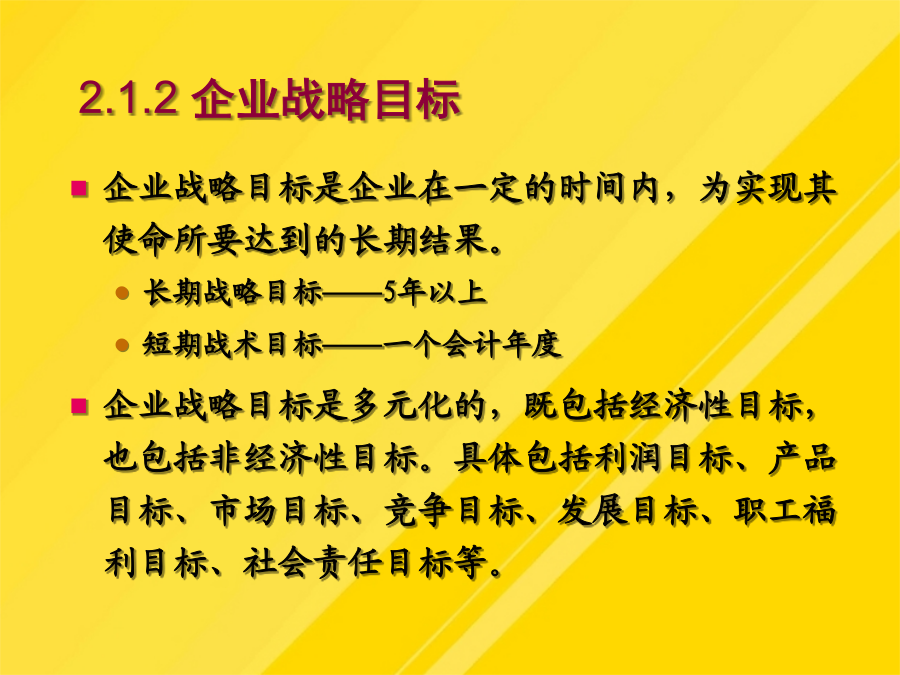 2.1.2 企业战略目标

企业战略目标是企业在一定的时间内，为实现其使命所要达到的长期结果。

长期战略目标——5年以上

短期战术目标——一个会计年度

企业战略目标是多元化的，既包括经济性目标，也包括非经济性目标。具体包括利润目标、产品目标、市场目标、竞争目标、发展目标、职工福利目标、社会责任目标等。